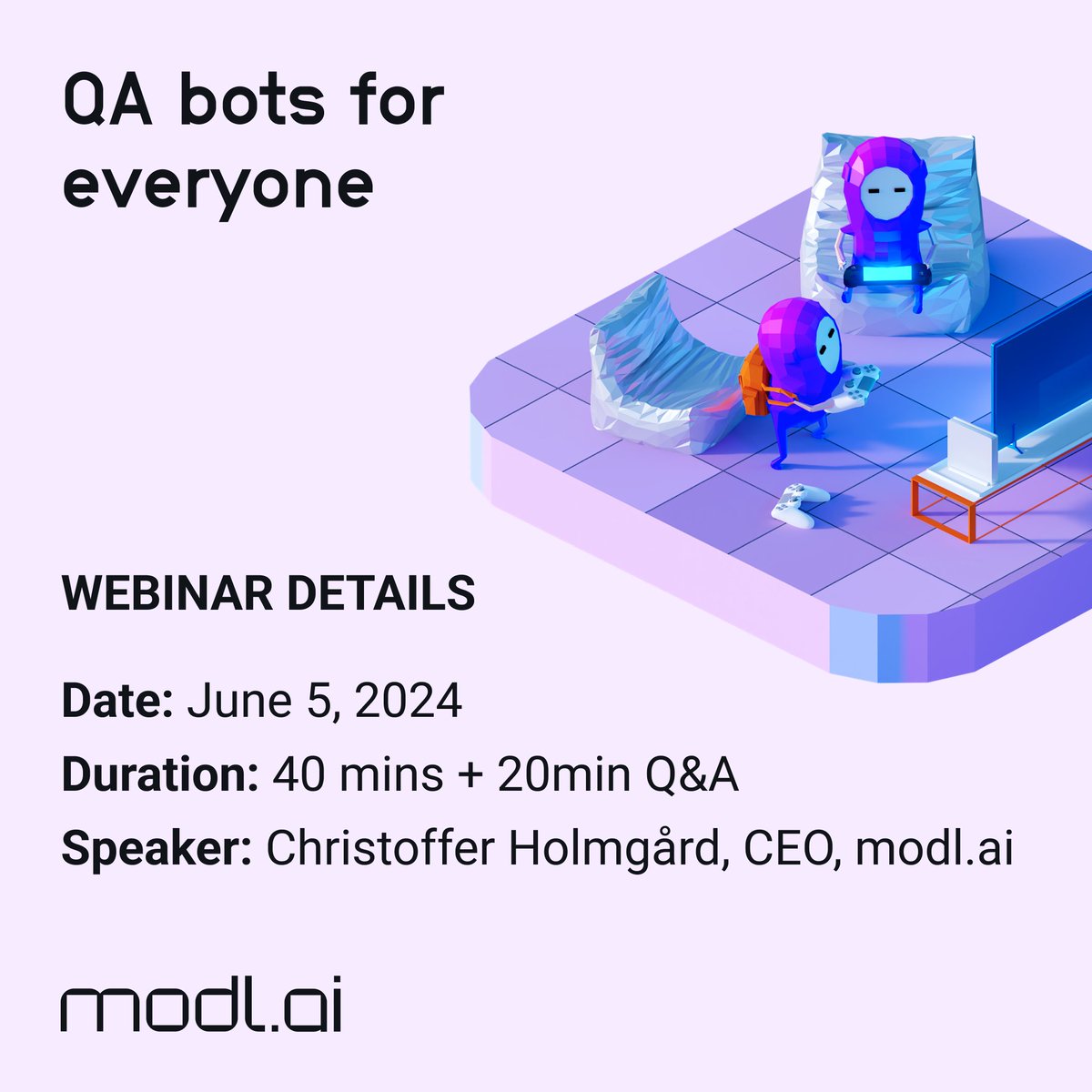 QA bots for everyone

WEBINAR DETAILS

Date: June 5, 2024

Duration: 40 mins + 20min Q&A

Speaker: Christoffer Holmgård, CEO, modl.ai

modl.ai